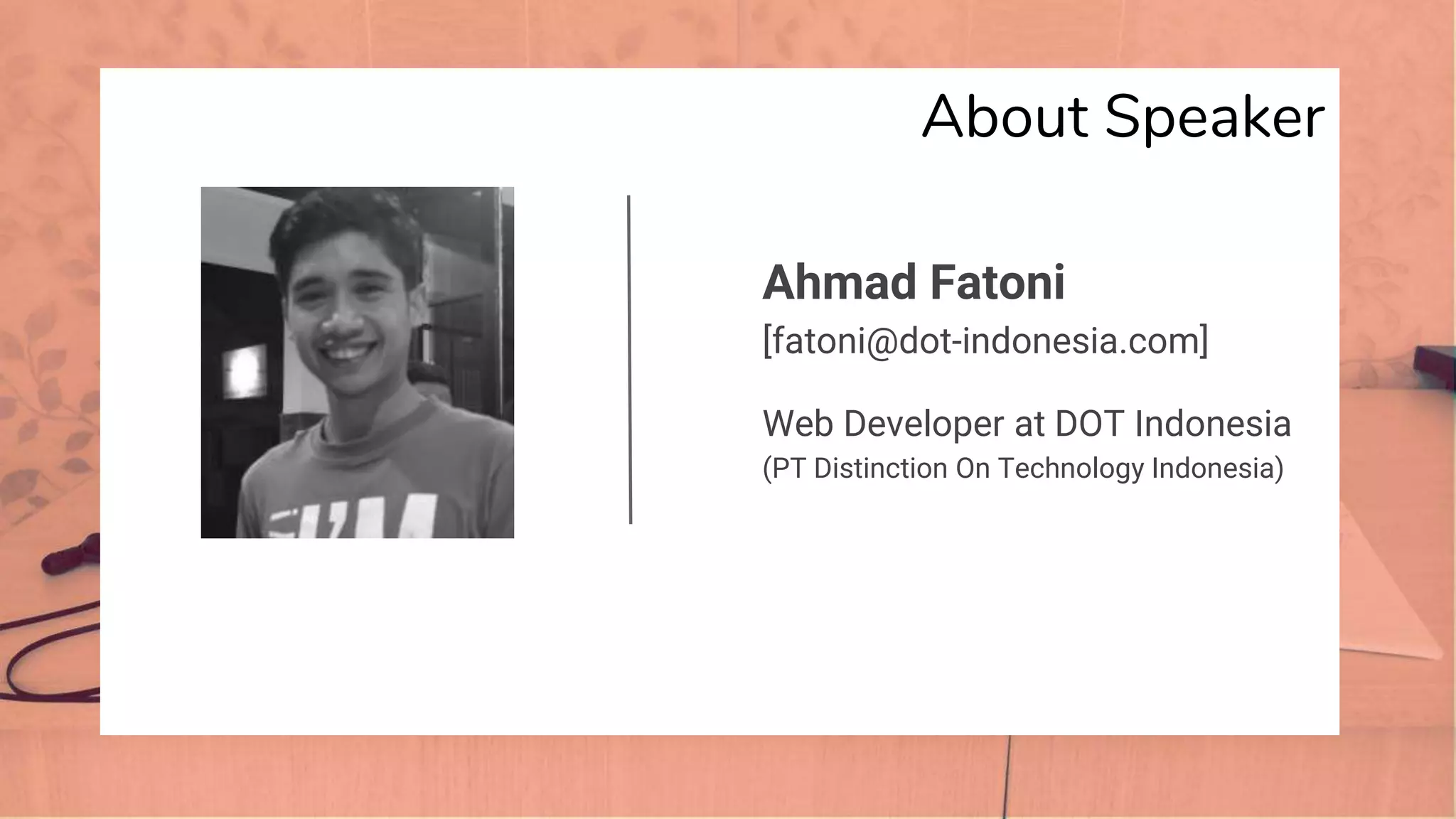 About Speaker

Ahmad Fatoni
[fatoni@dot-indonesia.com]

Web Developer at DOT Indonesia
(PT Distinction On Technology Indonesia)